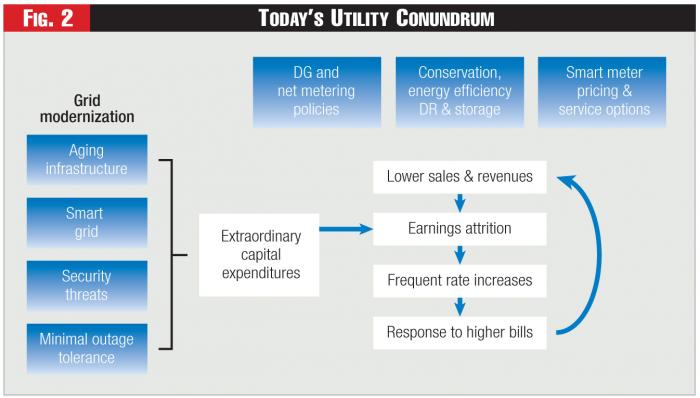 FIG. 2

TODAY'S UTILITY CONUNDRUM

DG and net metering policies

Conservation, energy efficiency DR & storage

Smart meter pricing & service options

Grid modernization

Aging infrastructure

Smart grid

Security threats

Minimal outage tolerance

Extraordinary capital expenditures

Lower sales & revenues

Earnings attrition

Frequent rate increases

Response to higher bills